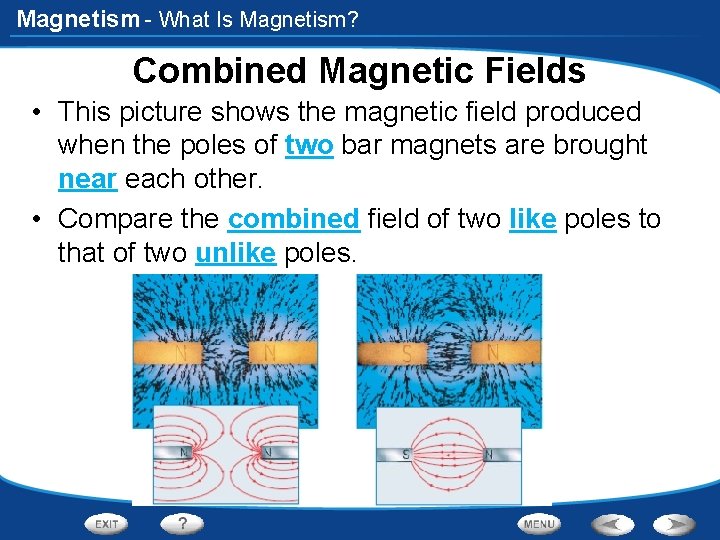 Magnetism - What Is Magnetism?

Combined Magnetic Fields

• This picture shows the magnetic field produced when the poles of two bar magnets are brought near each other.

• Compare the combined field of two like poles to that of two unlike poles.

N N

S N

N N

S N

EXIT ? MENU